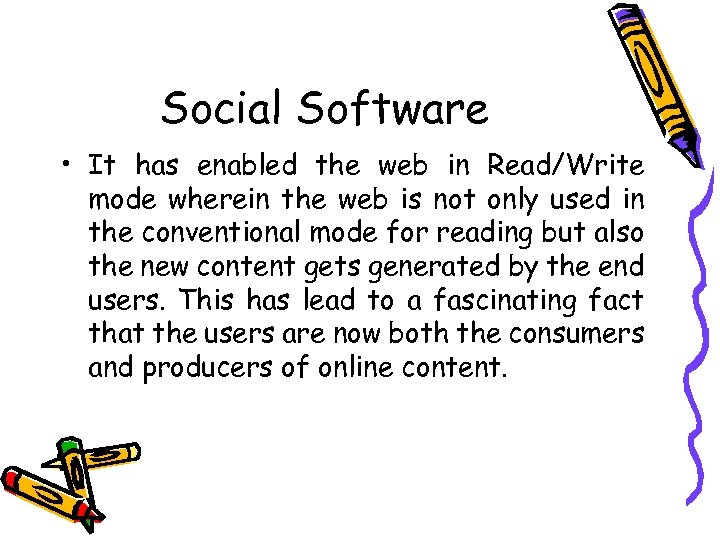 Social Software

• It has enabled the web in Read/Write mode wherein the web is not only used in the conventional mode for reading but also the new content gets generated by the end users. This has lead to a fascinating fact that the users are now both the consumers and producers of online content.